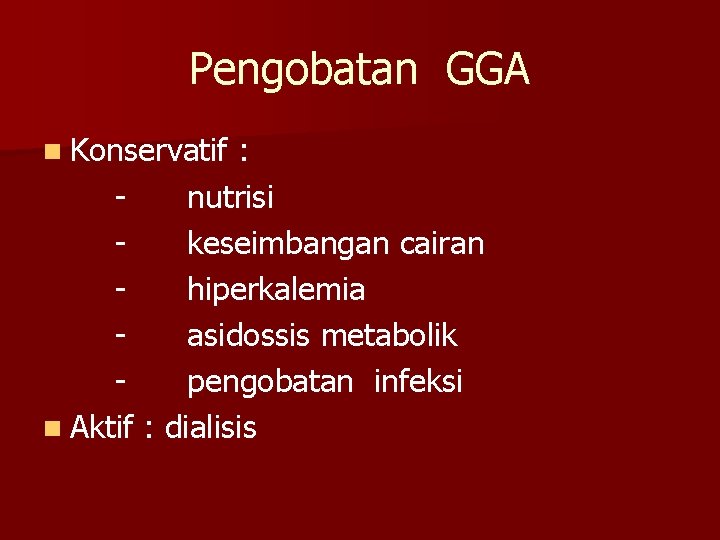 Pengobatan GGA

Konservatif :
- nutrisi
- keseimbangan cairan
- hiperkalemia
- asidossis metabolik
- pengobatan infeksi

Aktif : dialisis